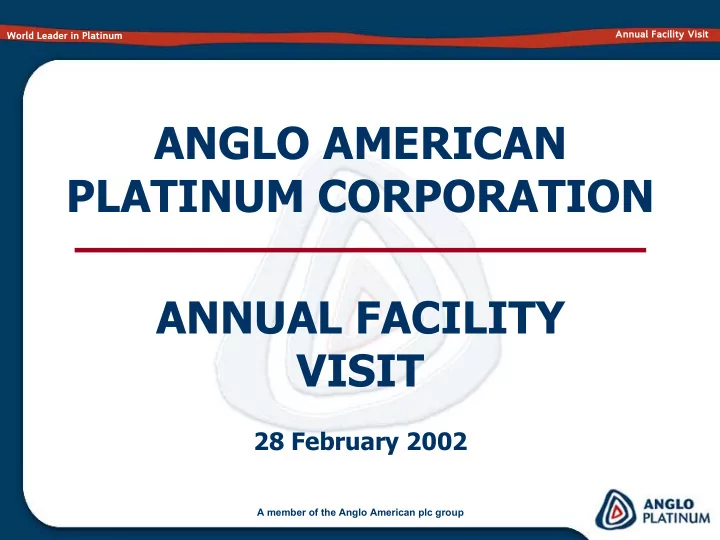 World Leader in Platinum

Annual Facility Visit

ANGLO AMERICAN PLATINUM CORPORATION

ANNUAL FACILITY VISIT

28 February 2002

A member of the Anglo American plc group

ANGLO PLATINUM